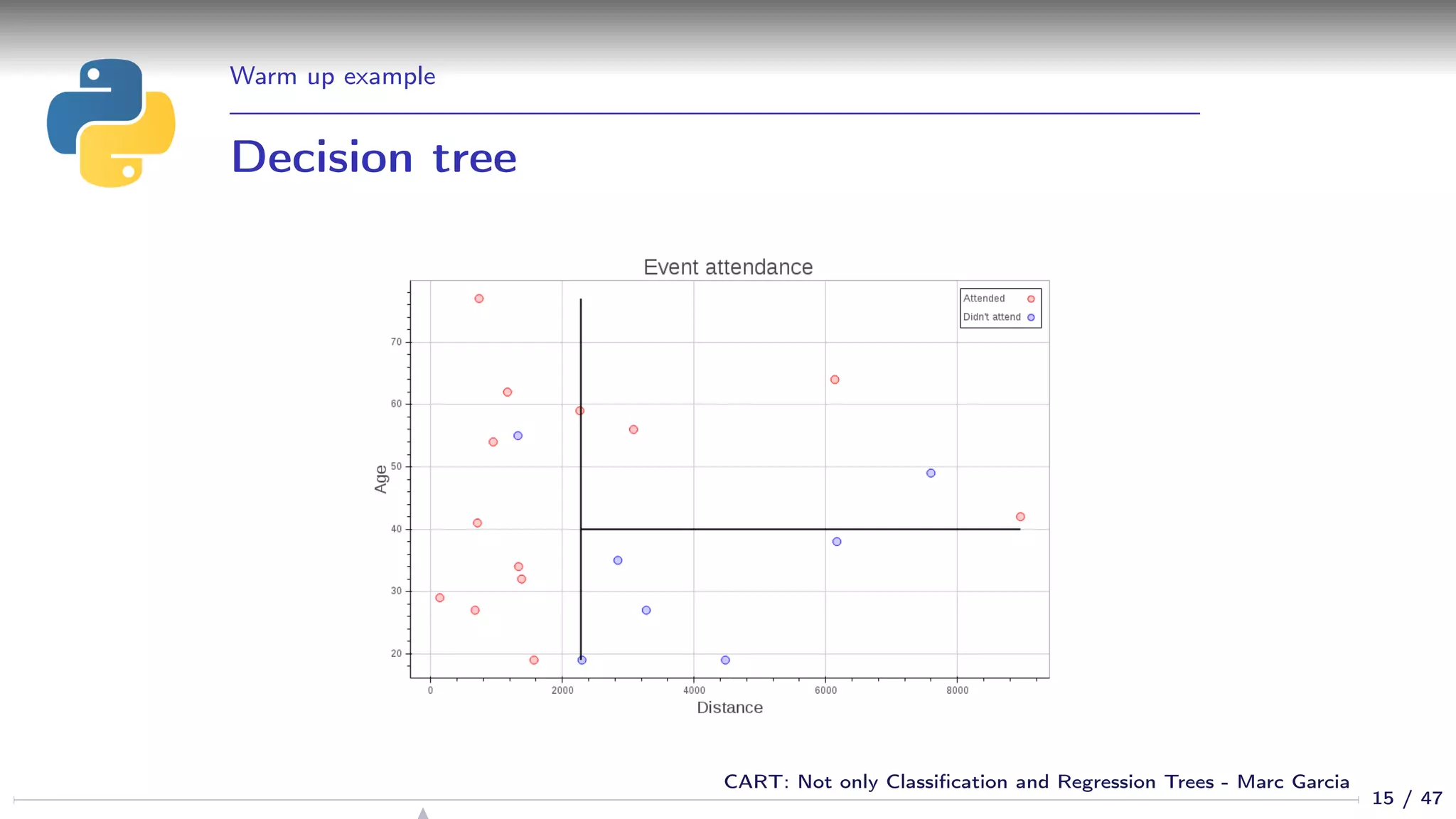 Warm up example

Decision tree

Event attendance

Attended
Didn't attend

Age

70
60
50
40
30
20

0
2000
4000
6000
8000

Distance

CART: Not only Classification and Regression Trees - Marc Garcia

15 / 47